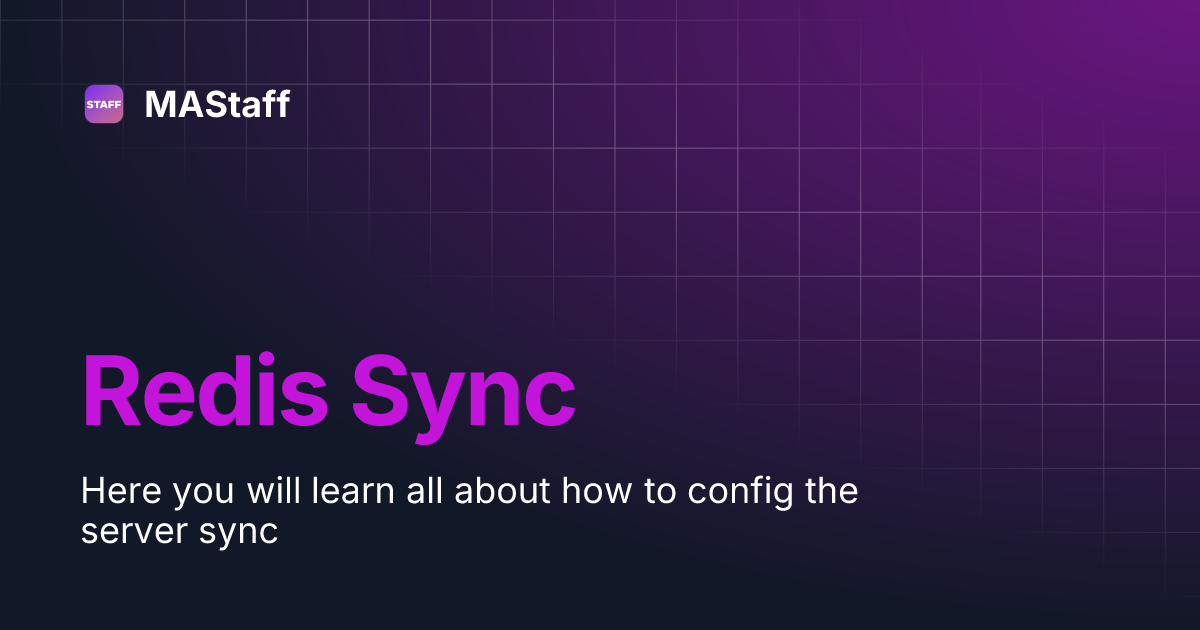 STAFF MAStaff

Redis Sync

Here you will learn all about how to config the server sync